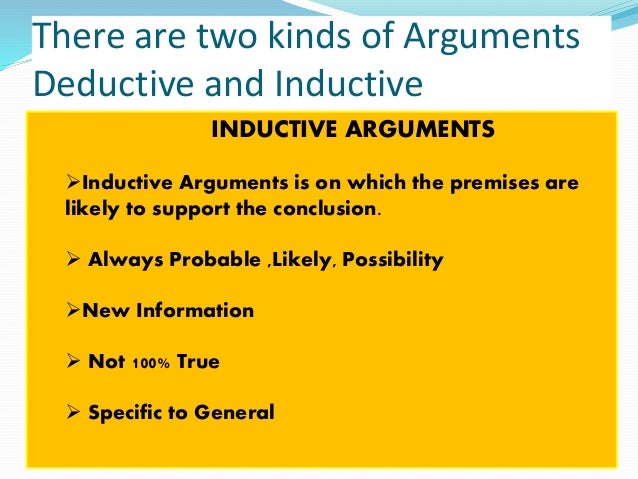 There are two kinds of Arguments
Deductive and Inductive

INDUCTIVE ARGUMENTS

➢Inductive Arguments is on which the premises are likely to support the conclusion.

➢ Always Probable ,Likely, Possibility

➢New Information

➢ Not 100% True

➢ Specific to General